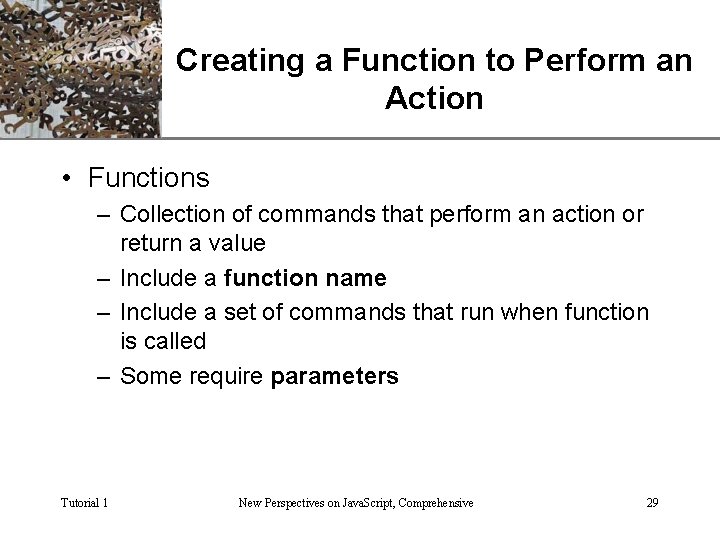 Creating a Function to Perform an Action

• Functions
– Collection of commands that perform an action or return a value
– Include a **function name**
– Include a set of commands that run when function is called
– Some require **parameters**

Tutorial 1 New Perspectives on JavaScript, Comprehensive 29